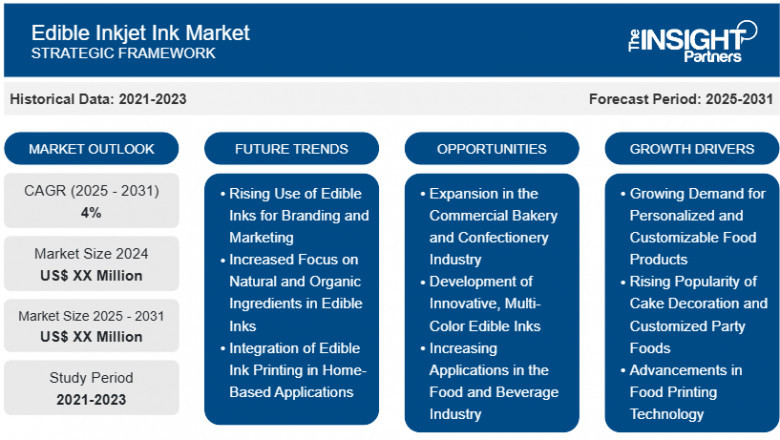 Edible Inkjet Ink Market
STRATEGIC FRAMEWORK

The INSIGHT Partners

Historical Data: 2021-2023

Forecast Period: 2025-2031

MARKET OUTLOOK

CAGR (2025 - 2031)
4%

Market Size 2024
US$ XX Million

Market Size 2025 - 2031
US$ XX Million

Study Period
2021-2023

FUTURE TRENDS

• Rising Use of Edible Inks for Branding and Marketing
• Increased Focus on Natural and Organic Ingredients in Edible Inks
• Integration of Edible Ink Printing in Home-Based Applications

OPPORTUNITIES

• Expansion in the Commercial Bakery and Confectionery Industry
• Development of Innovative, Multi-Color Edible Inks
• Increasing Applications in the Food and Beverage Industry

GROWTH DRIVERS

• Growing Demand for Personalized and Customizable Food Products
• Rising Popularity of Cake Decoration and Customized Party Foods
• Advancements in Food Printing Technology